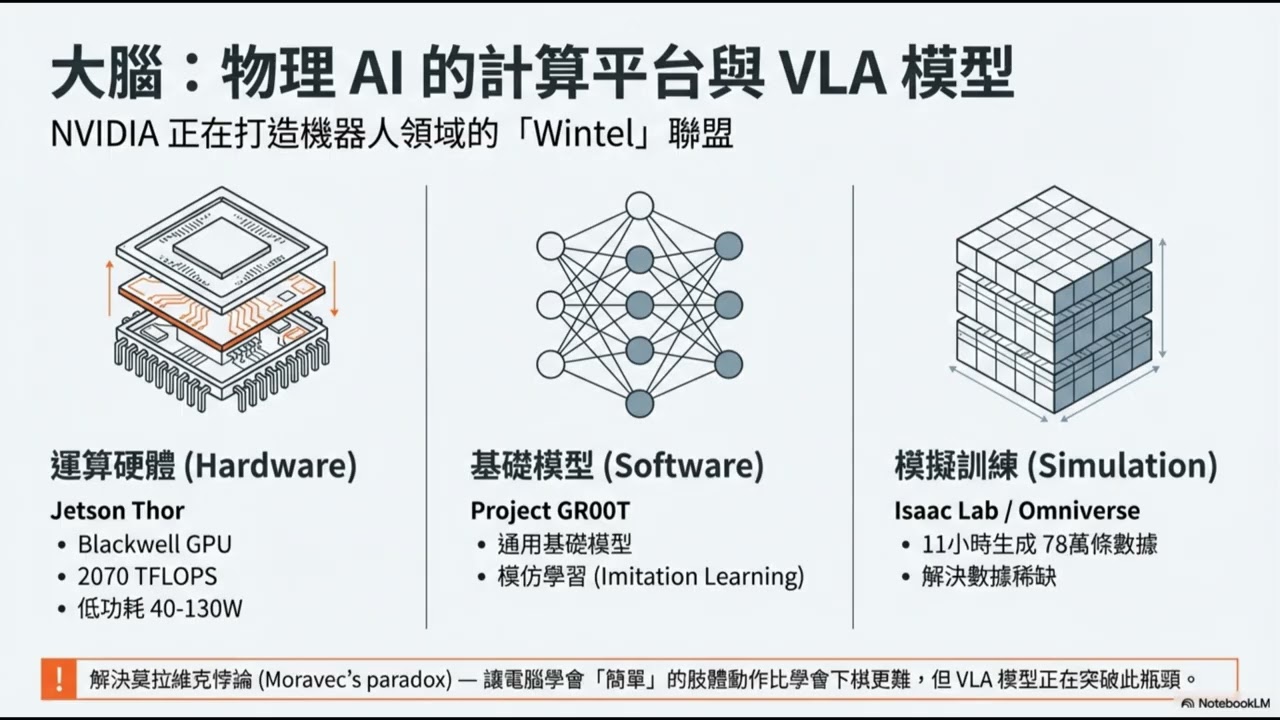 大腦：物理 AI 的計算平台與 VLA 模型

NVIDIA 正在打造機器人領域的「Wintel」聯盟

運算硬體 (Hardware)

Jetson Thor

• Blackwell GPU
• 2070 TFLOPS
• 低功耗 40-130W

基礎模型 (Software)

Project GR00T

• 通用基礎模型
• 模仿學習 (Imitation Learning)

模擬訓練 (Simulation)

Isaac Lab / Omniverse

• 11小時生成 78萬條數據
• 解決數據稀缺

!

解決莫拉維克悖論 (Moravec's paradox) — 讓電腦學會「簡單」的肢體動作比學會下棋更難，但 VLA 模型正在突破此瓶頸。

NotebookLM